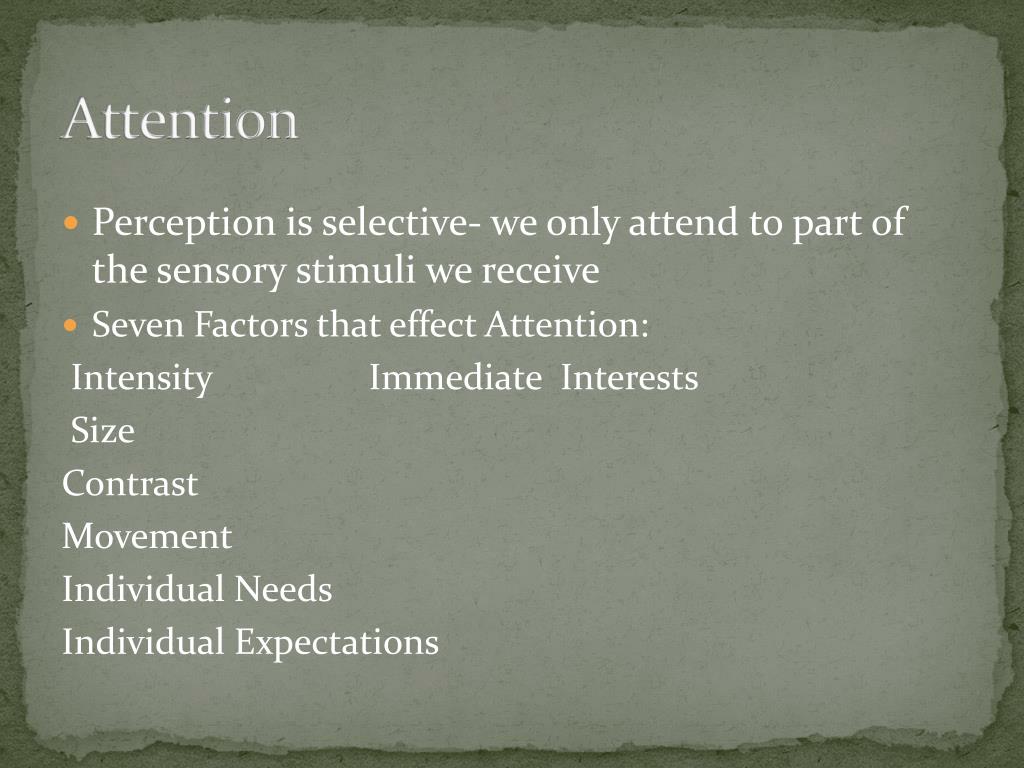 Attention

Perception is selective- we only attend to part of the sensory stimuli we receive

Seven Factors that effect Attention:

Intensity Immediate Interests

Size

Contrast

Movement

Individual Needs

Individual Expectations